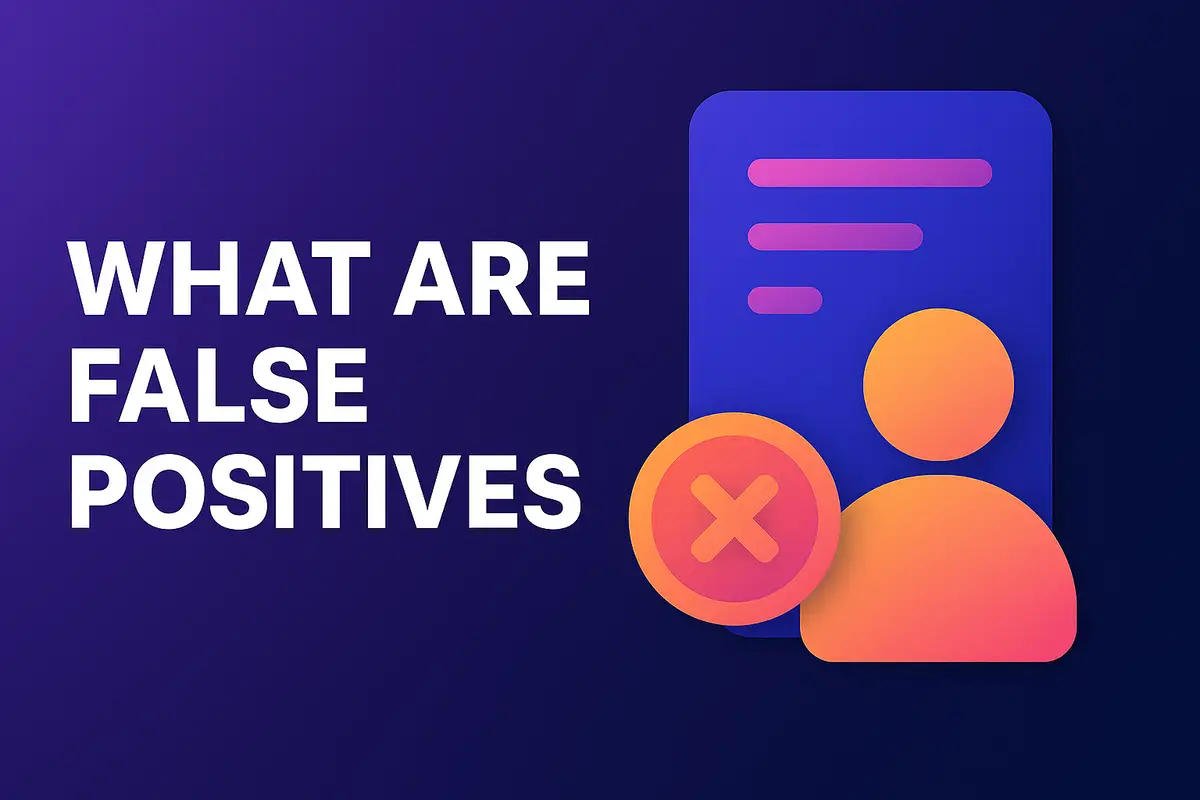 WHAT ARE FALSE POSITIVES